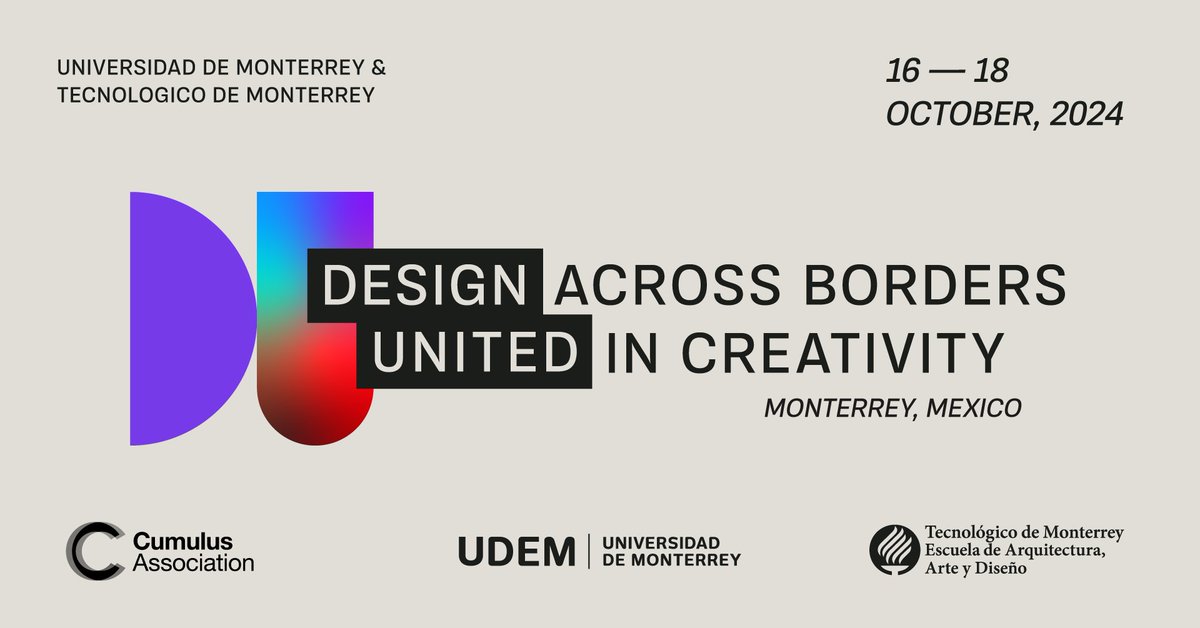 UNIVERSIDAD DE MONTERREY & TECNOLOGICO DE MONTERREY

16 — 18
OCTOBER, 2024

DESIGN ACROSS BORDERS
UNITED IN CREATIVITY

MONTERREY, MEXICO

Cumulus Association

UDEM | UNIVERSIDAD DE MONTERREY

Tecnológico de Monterrey
Escuela de Arquitectura, Arte y Diseño